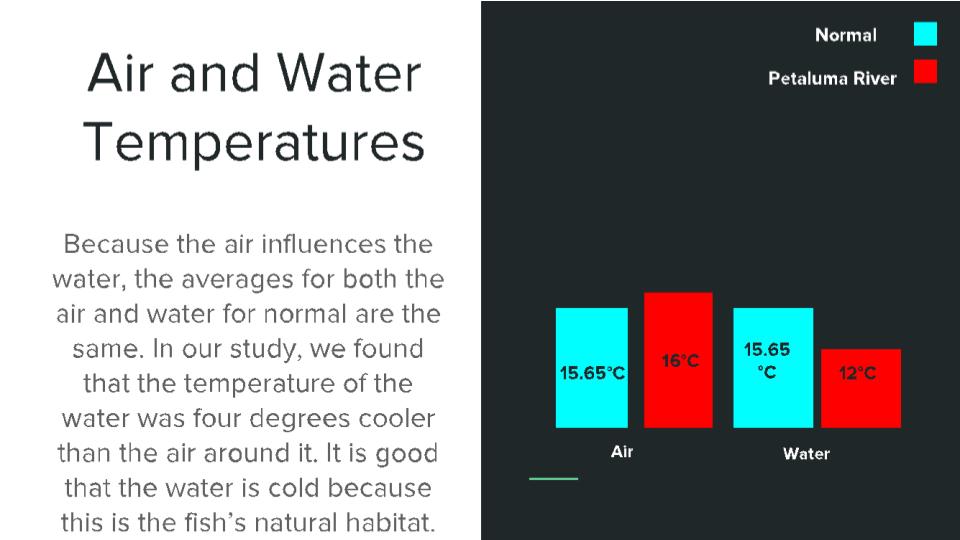 Air and Water Temperatures

Because the air influences the water, the averages for both the air and water for normal are the same. In our study, we found that the temperature of the water was four degrees cooler than the air around it. It is good that the water is cold because this is the fish's natural habitat.

Normal

Petaluma River

15.65°C

16°C

15.65 °C

12°C

Air

Water